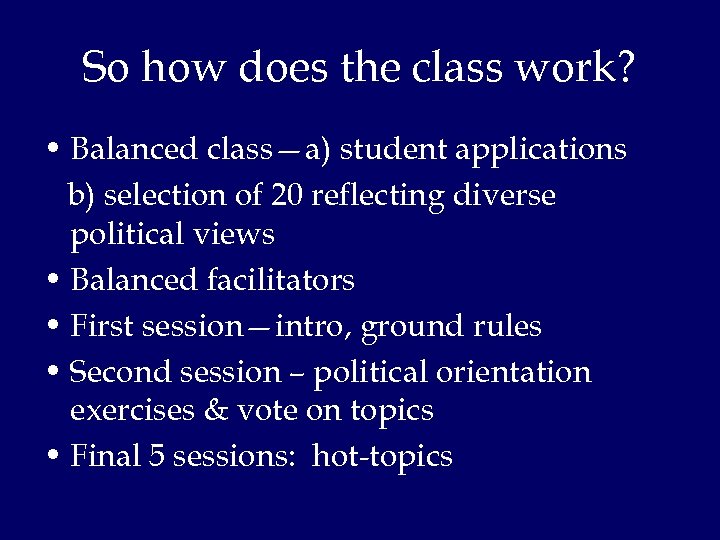 So how does the class work?

• Balanced class—a) student applications
b) selection of 20 reflecting diverse political views
• Balanced facilitators
• First session—intro, ground rules
• Second session – political orientation exercises & vote on topics
• Final 5 sessions: hot-topics